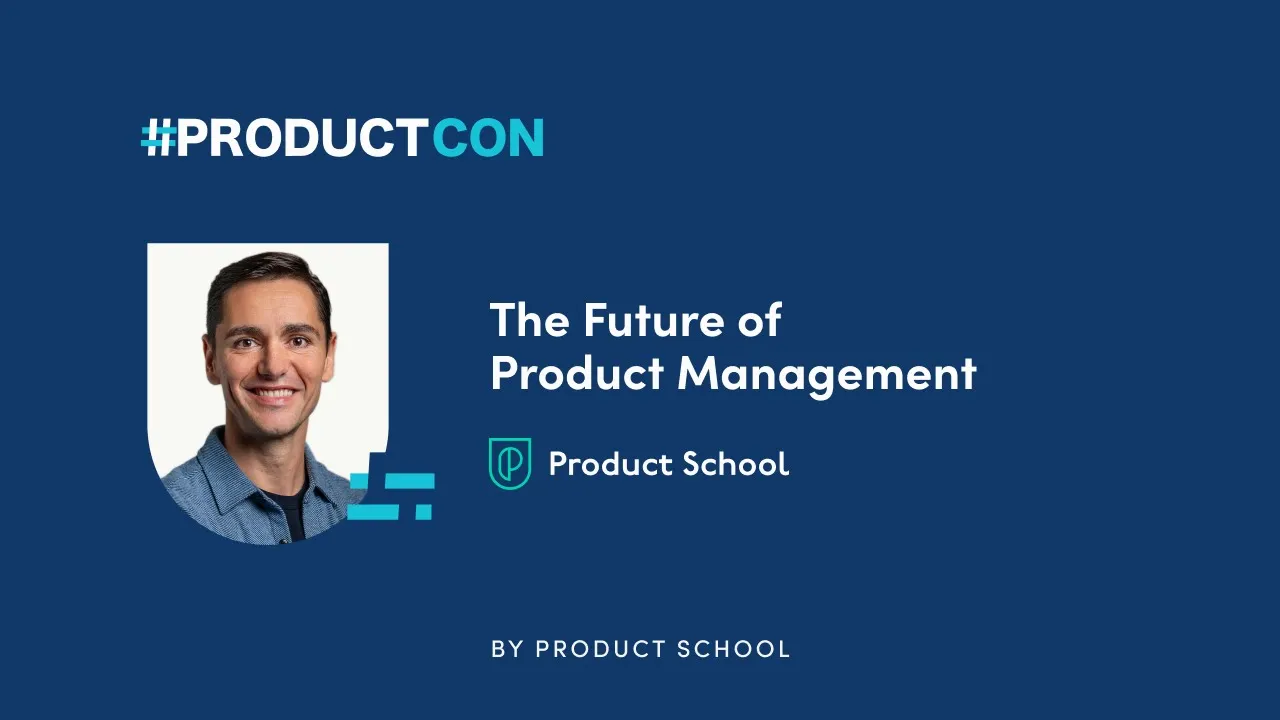 #PRODUCTCON

The Future of Product Management

Product School

BY PRODUCT SCHOOL